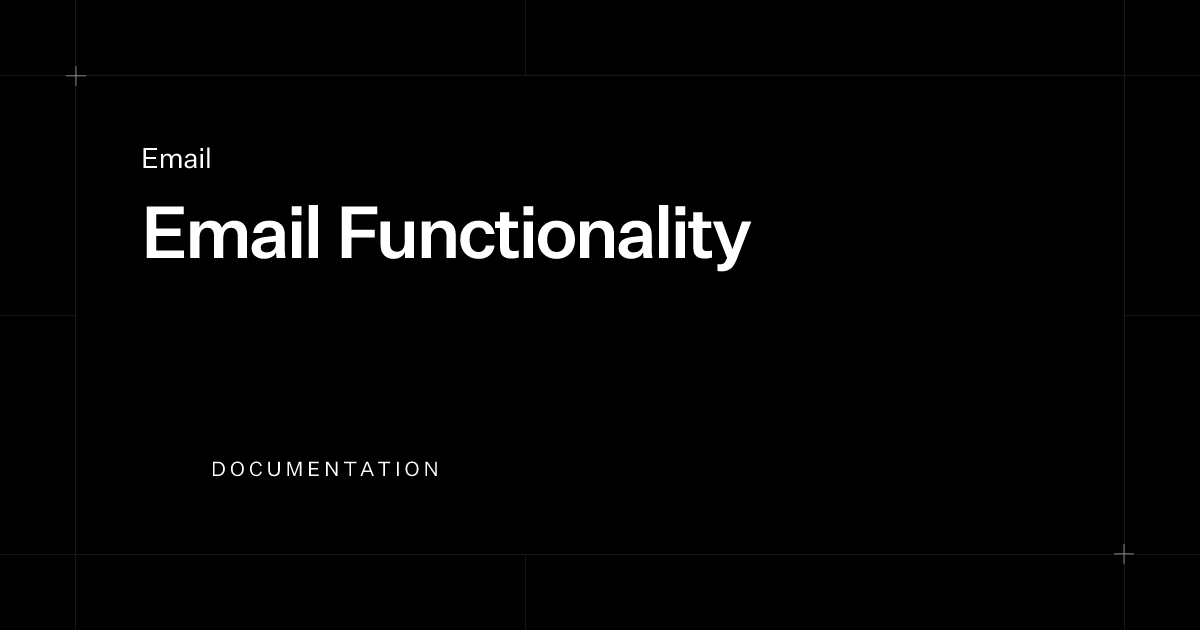 Email

Email Functionality

DOCUMENTATION